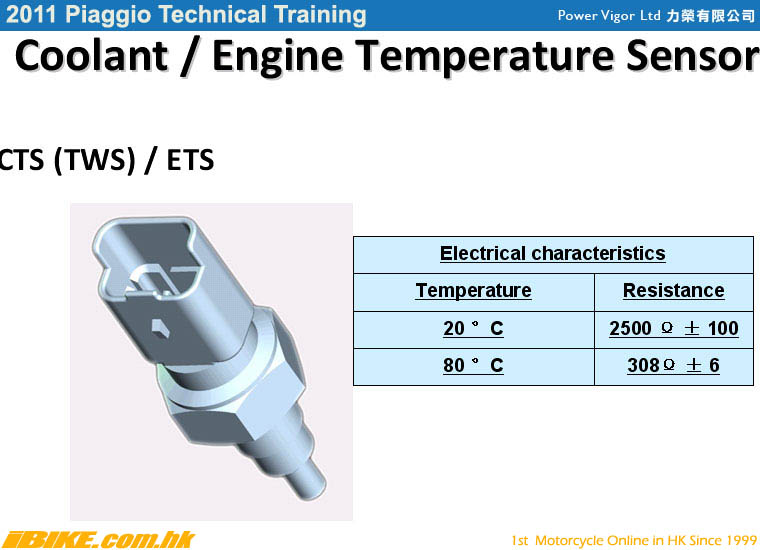 2011 Piaggio Technical Training

Power Vigor Ltd 力榮有限公司

Coolant / Engine Temperature Sensor

CTS (TWS) / ETS

| Electrical characteristics | |
|---|---|
| Temperature | Resistance |
| 20 ° C | 2500 Ω ± 100 |
| 80 ° C | 308 Ω ± 6 |

iBIKE.com.hk

1st Motorcycle Online in HK Since 1999